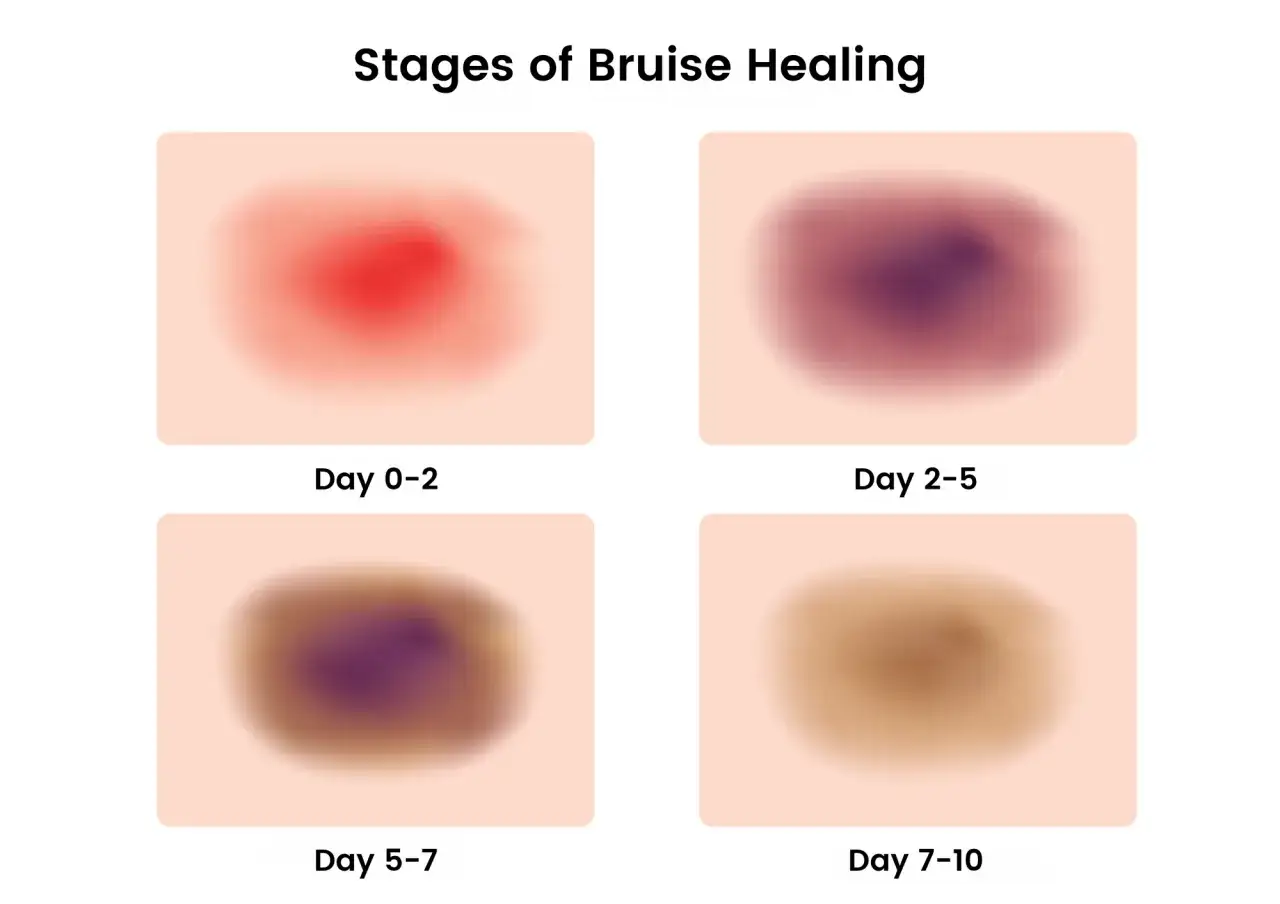 Stages of Bruise Healing

Day 0-2

Day 2-5

Day 5-7

Day 7-10